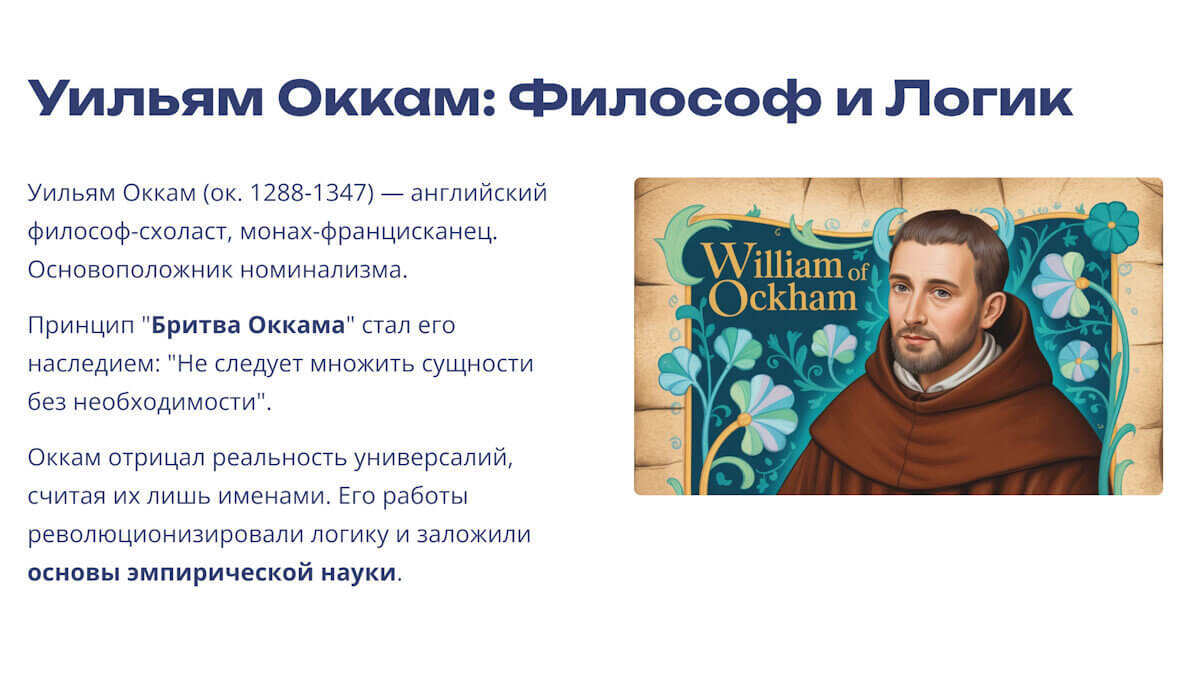 Уильям Оккам: Философ и Логик

Уильям Оккам (ок. 1288-1347) — английский философ-схоласт, монах-францисканец. Основоположник номинализма.

Принцип "Бритва Оккама" стал его наследием: "Не следует множить сущности без необходимости".

Оккам отрицал реальность универсалий, считая их лишь именами. Его работы революционизировали логику и заложили основы эмпирической науки.

William of Ockham